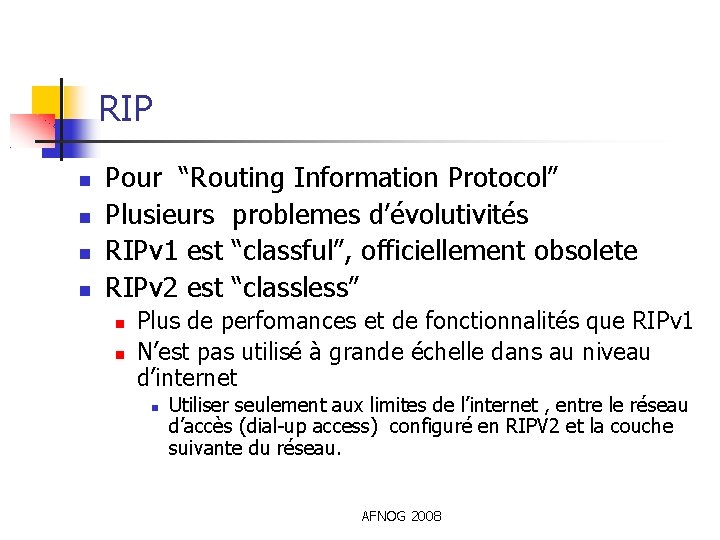 RIP

- Pour “Routing Information Protocol”
- Plusieurs problemes d’évolutivités
- RIPv1 est “classful”, officiellement obsolete
- RIPv2 est “classless”
  - Plus de perfomances et de fonctionnalités que RIPv1
  - N’est pas utilisé à grande échelle dans au niveau d’internet
    - Utiliser seulement aux limites de l’internet , entre le réseau d’accès (dial-up access) configuré en RIPV2 et la couche suivante du réseau.

AFNOG 2008